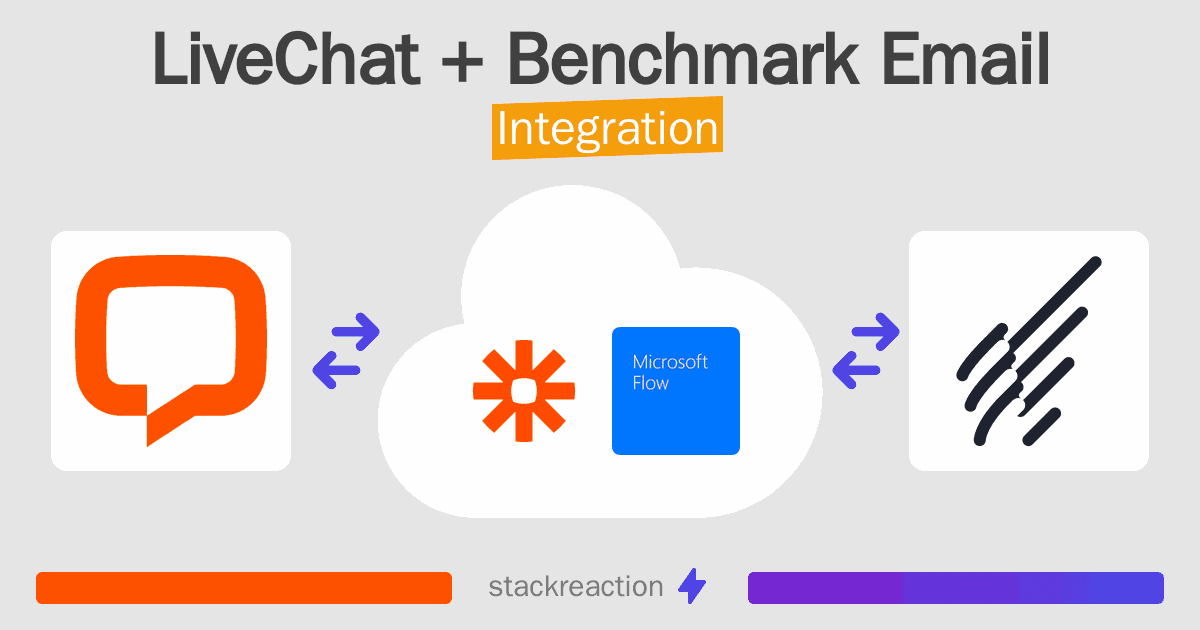 LiveChat + Benchmark Email
Integration

Microsoft Flow

stackreaction